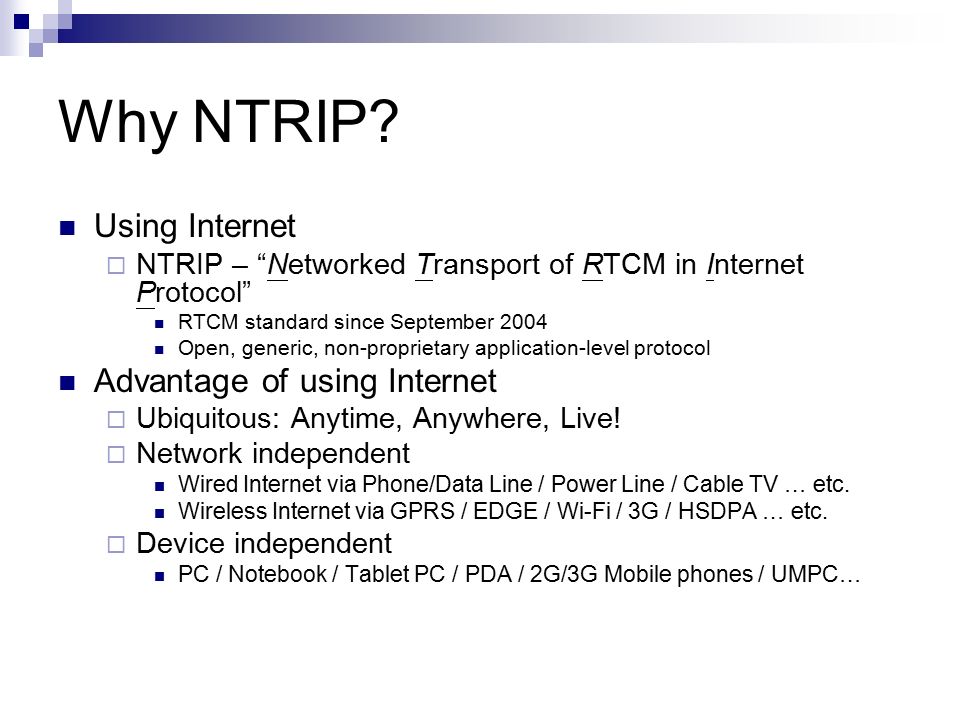 Why NTRIP?

Using Internet

NTRIP – "Networked Transport of RTCM in Internet Protocol"

RTCM standard since September 2004

Open, generic, non-proprietary application-level protocol

Advantage of using Internet

Ubiquitous: Anytime, Anywhere, Live!

Network independent

Wired Internet via Phone/Data Line / Power Line / Cable TV … etc.

Wireless Internet via GPRS / EDGE / Wi-Fi / 3G / HSDPA … etc.

Device independent

PC / Notebook / Tablet PC / PDA / 2G/3G Mobile phones / UMPC…